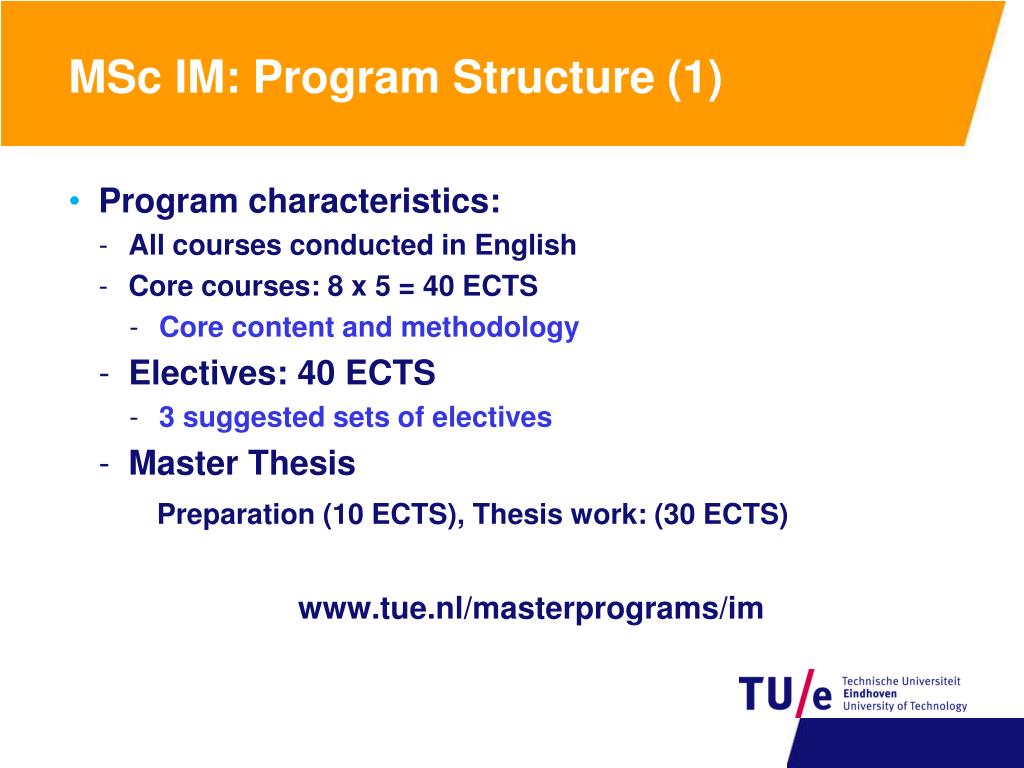 MSc IM: Program Structure (1)

• Program characteristics:
- All courses conducted in English
- Core courses: 8 x 5 = 40 ECTS
- Core content and methodology
- Electives: 40 ECTS
- 3 suggested sets of electives
- Master Thesis

Preparation (10 ECTS), Thesis work: (30 ECTS)

www.tue.nl/masterprograms/im

TU/e Technische Universiteit Eindhoven University of Technology